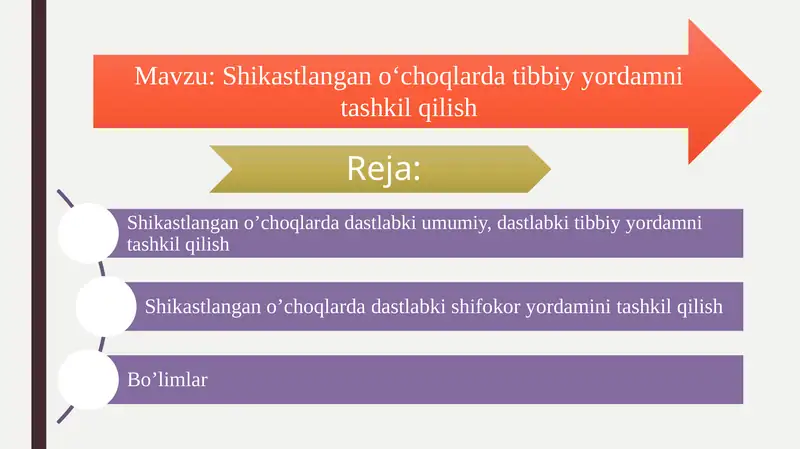 Mavzu: Shikastlangan o‘choqlarda tibbiy yordamni tashkil qilish

Reja:

Shikastlangan o’choqlarda dastlabki umumiy, dastlabki tibbiy yordamni tashkil qilish

Shikastlangan o’choqlarda dastlabki shifokor yordamini tashkil qilish

Bo’limlar